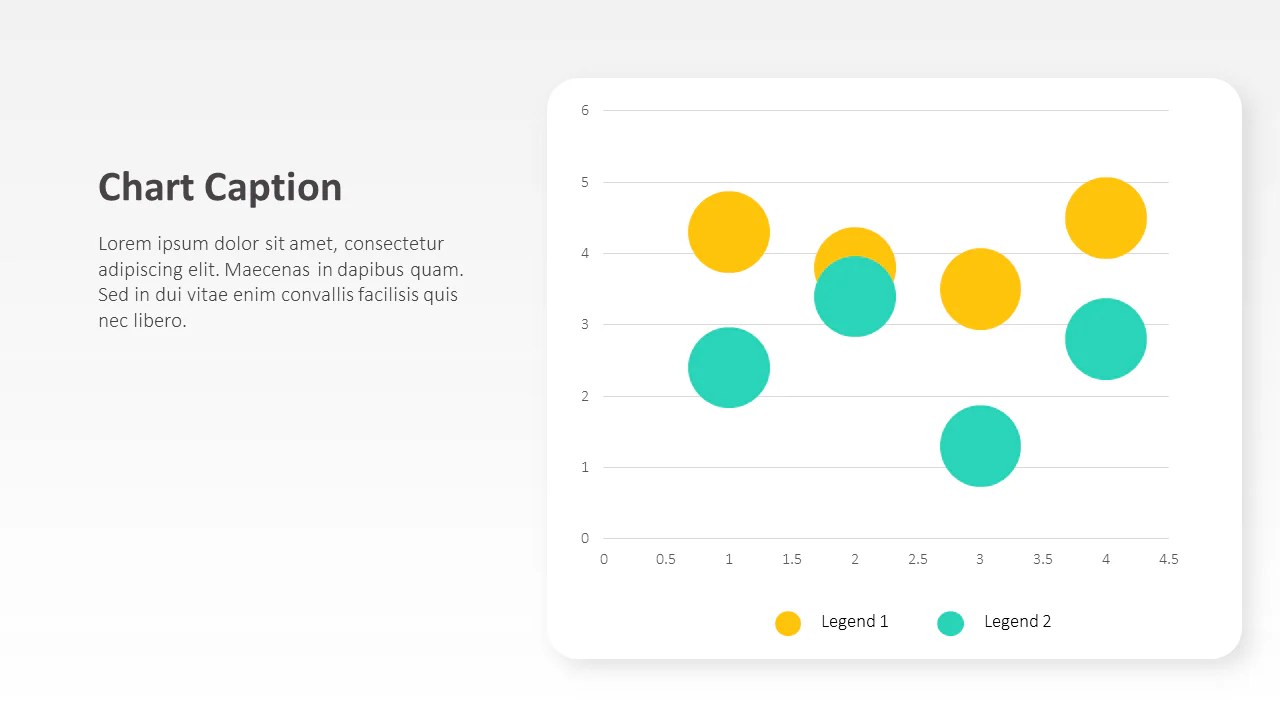 Chart Caption

Lorem ipsum dolor sit amet, consectetur adipiscing elit. Maecenas in dapibus quam. Sed in dui vitae enim convallis facilisis quis nec libero.

6
5
4
3
2
1
0
0 0.5 1 1.5 2 2.5 3 3.5 4 4.5

Legend 1 Legend 2